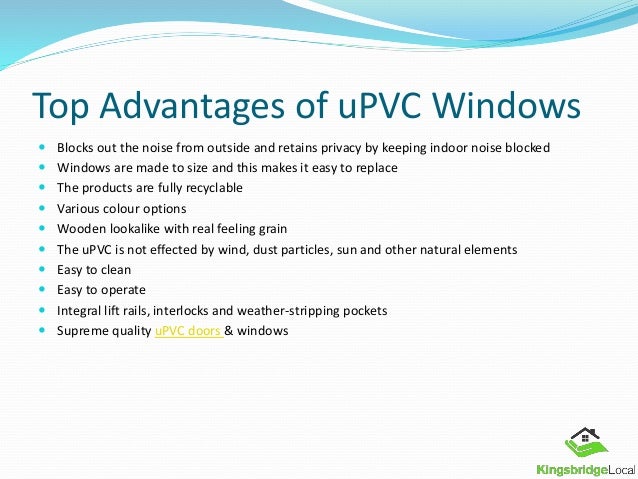 Top Advantages of uPVC Windows

- Blocks out the noise from outside and retains privacy by keeping indoor noise blocked
- Windows are made to size and this makes it easy to replace
- The products are fully recyclable
- Various colour options
- Wooden lookalike with real feeling grain
- The uPVC is not effected by wind, dust particles, sun and other natural elements
- Easy to clean
- Easy to operate
- Integral lift rails, interlocks and weather-stripping pockets
- Supreme quality uPVC doors & windows

KingsbridgeLocal